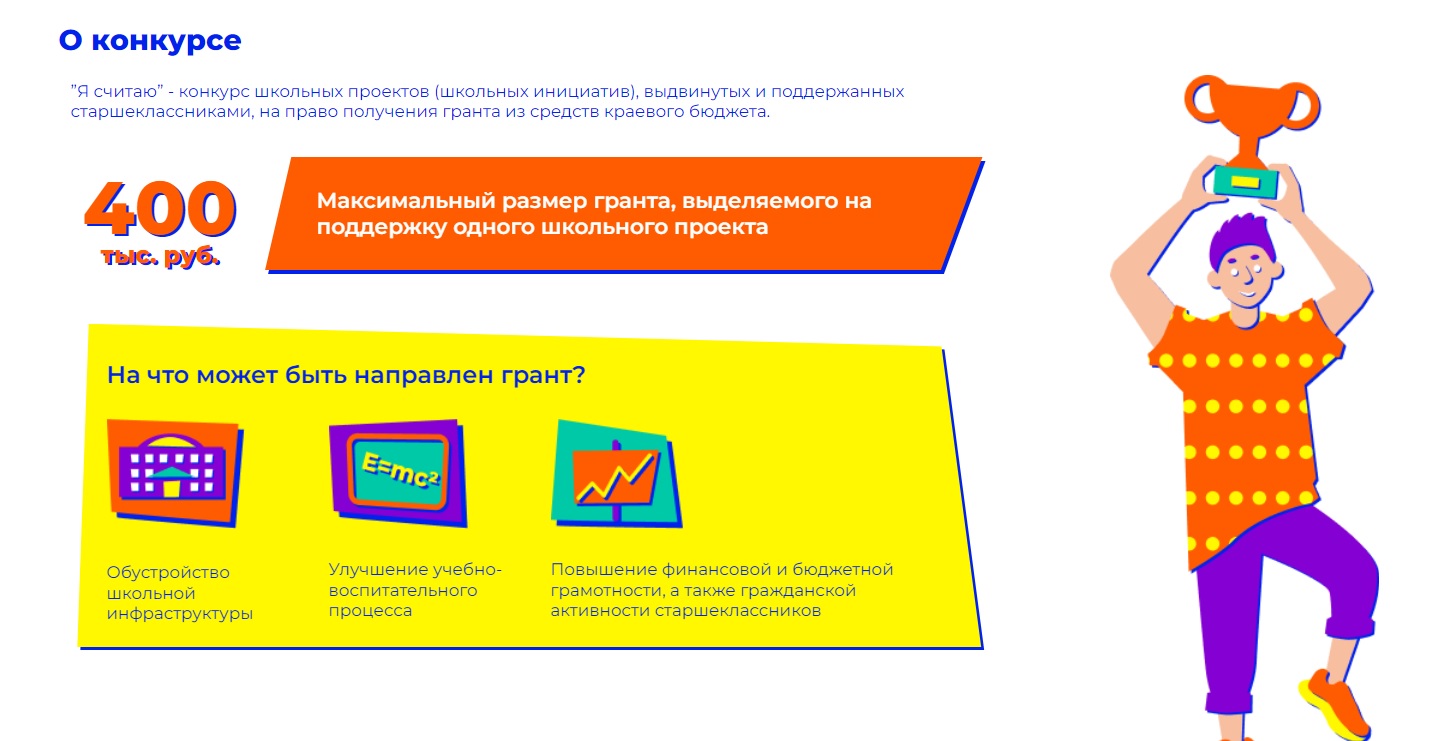 О конкурсе

"Я считаю" - конкурс школьных проектов (школьных инициатив), выдвинутых и поддержанных старшеклассниками, на право получения гранта из средств краевого бюджета.

400
тыс. руб.

Максимальный размер гранта, выделяемого на поддержку одного школьного проекта

На что может быть направлен грант?

$E=mc^2$

Обустройство школьной инфраструктуры

Улучшение учебно-воспитательного процесса

Повышение финансовой и бюджетной грамотности, а также гражданской активности старшеклассников